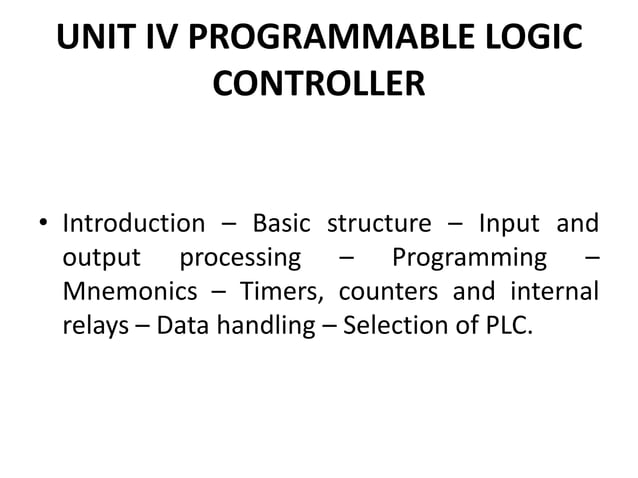 UNIT IV PROGRAMMABLE LOGIC CONTROLLER

• Introduction – Basic structure – Input and output processing – Programming – Mnemonics – Timers, counters and internal relays – Data handling – Selection of PLC.